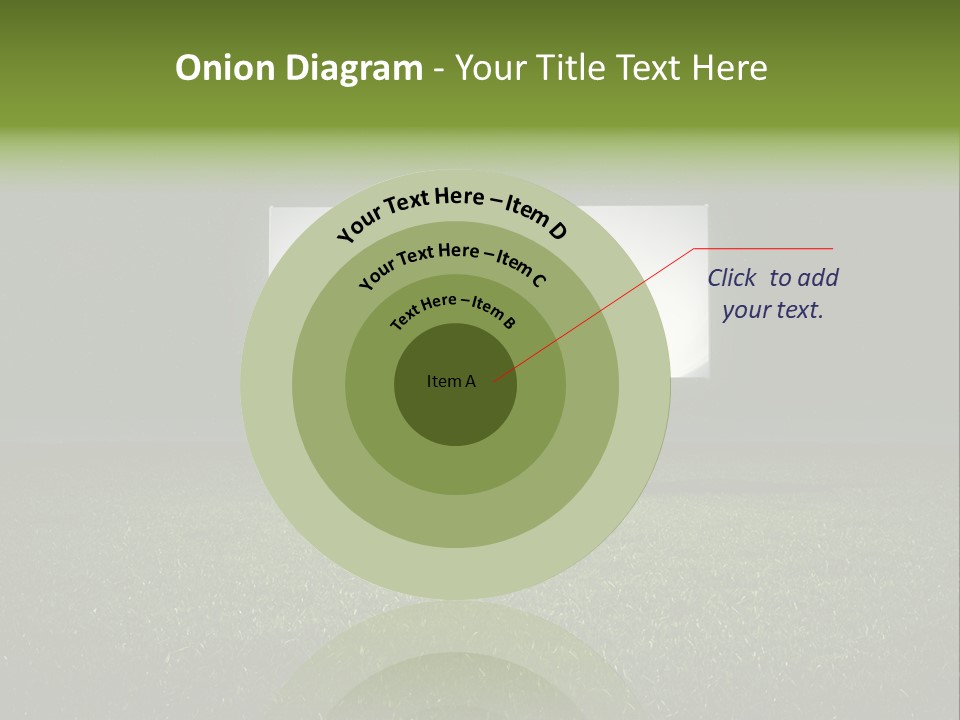 Onion Diagram - Your Title Text Here

Your Text Here – Item D

Your Text Here – Item C

Text Here – Item B

Item A

Click to add your text.